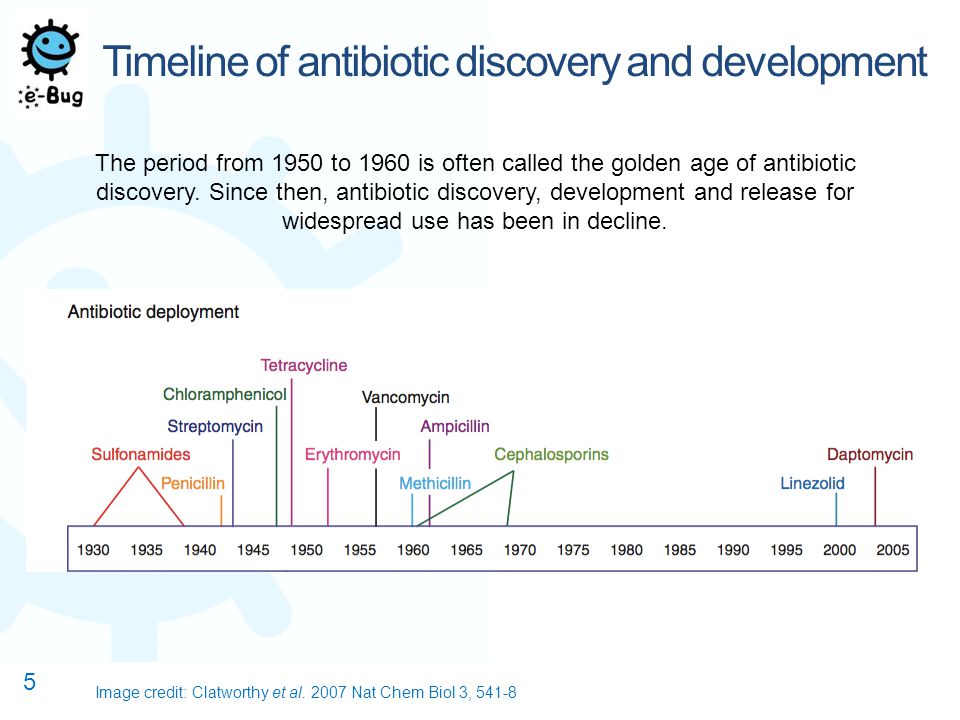 e-Bug

Timeline of antibiotic discovery and development

The period from 1950 to 1960 is often called the golden age of antibiotic discovery. Since then, antibiotic discovery, development and release for widespread use has been in decline.

Antibiotic deployment

Tetracycline
Chloramphenicol
Vancomycin
Streptomycin
Ampicillin
Sulfonamides
Erythromycin
Cephalosporins
Daptomycin
Penicillin
Methicillin
Linezolid

1930 1935 1940 1945 1950 1955 1960 1965 1970 1975 1980 1985 1990 1995 2000 2005

5

Image credit: Clatworthy et al. 2007 Nat Chem Biol 3, 541-8